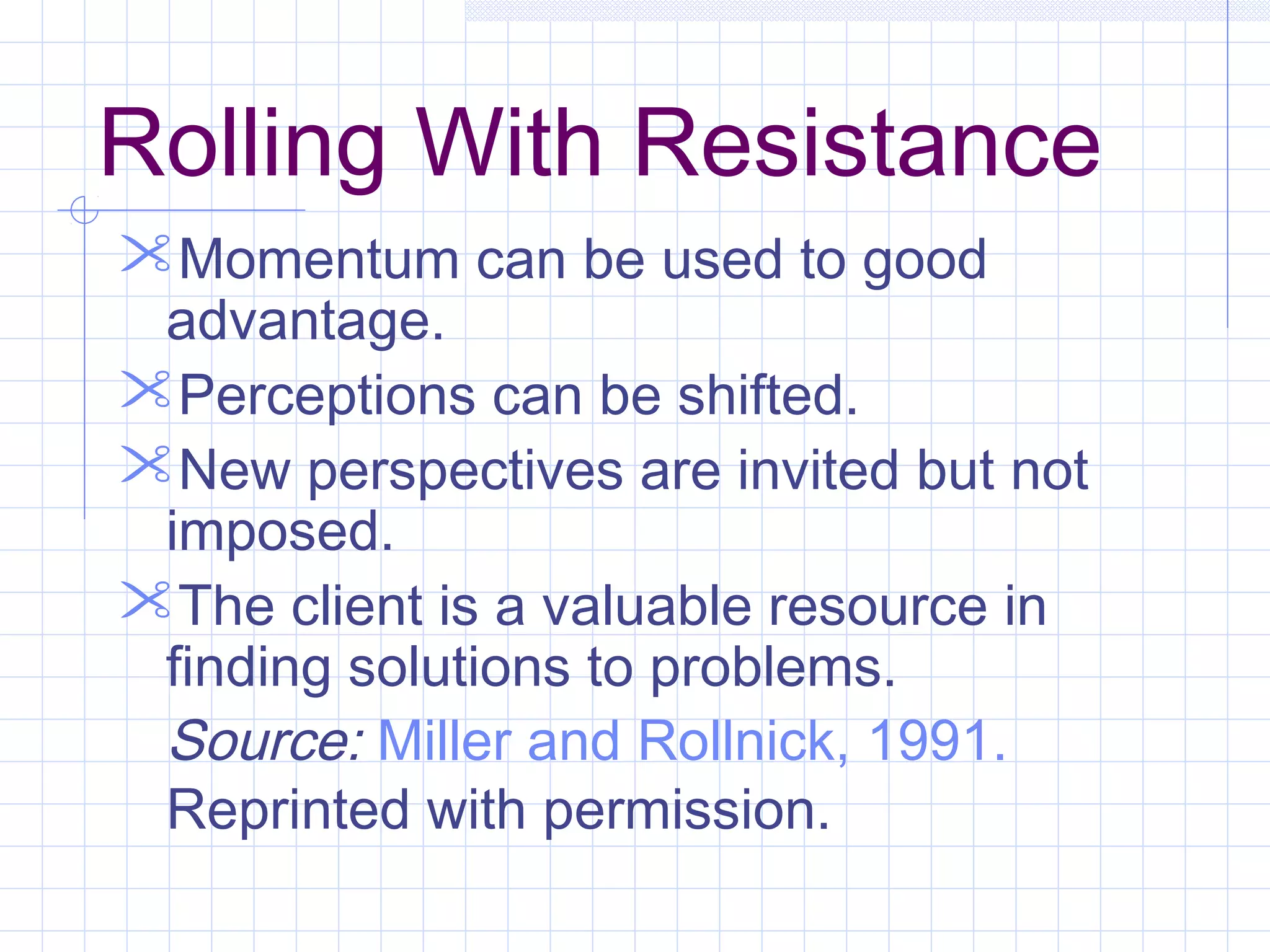 Rolling With Resistance

Momentum can be used to good advantage.

Perceptions can be shifted.

New perspectives are invited but not imposed.

The client is a valuable resource in finding solutions to problems.

Source: Miller and Rollnick, 1991. Reprinted with permission.